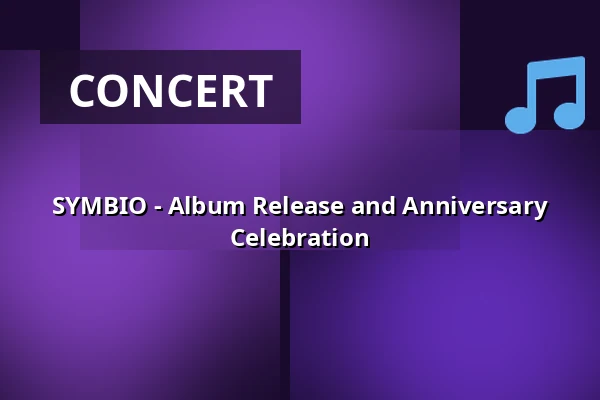 CONCERT

SYMBIO - Album Release and Anniversary Celebration